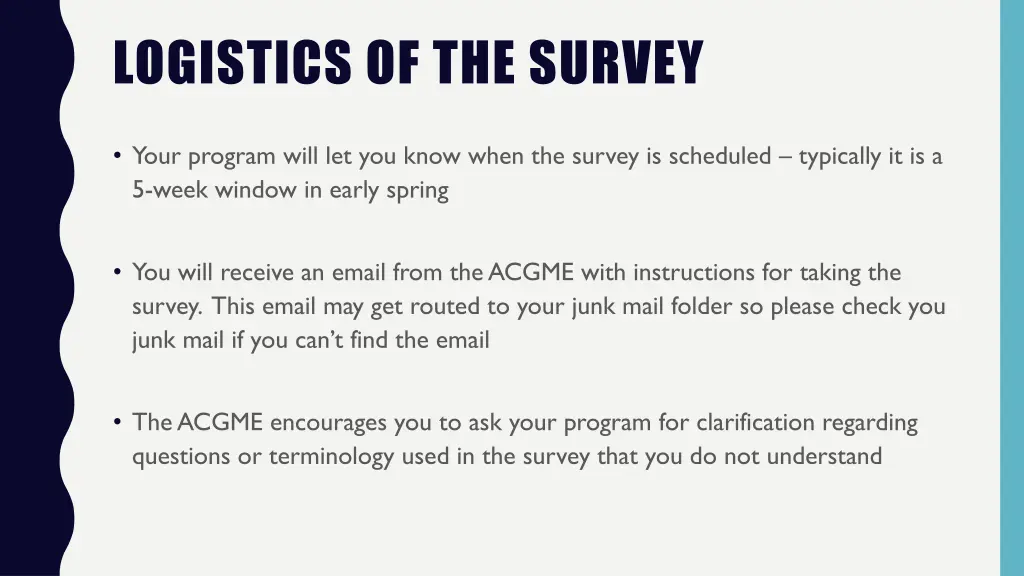 LOGISTICS OF THE SURVEY

• Your program will let you know when the survey is scheduled – typically it is a 5-week window in early spring

• You will receive an email from the ACGME with instructions for taking the survey. This email may get routed to your junk mail folder so please check you junk mail if you can't find the email

• The ACGME encourages you to ask your program for clarification regarding questions or terminology used in the survey that you do not understand